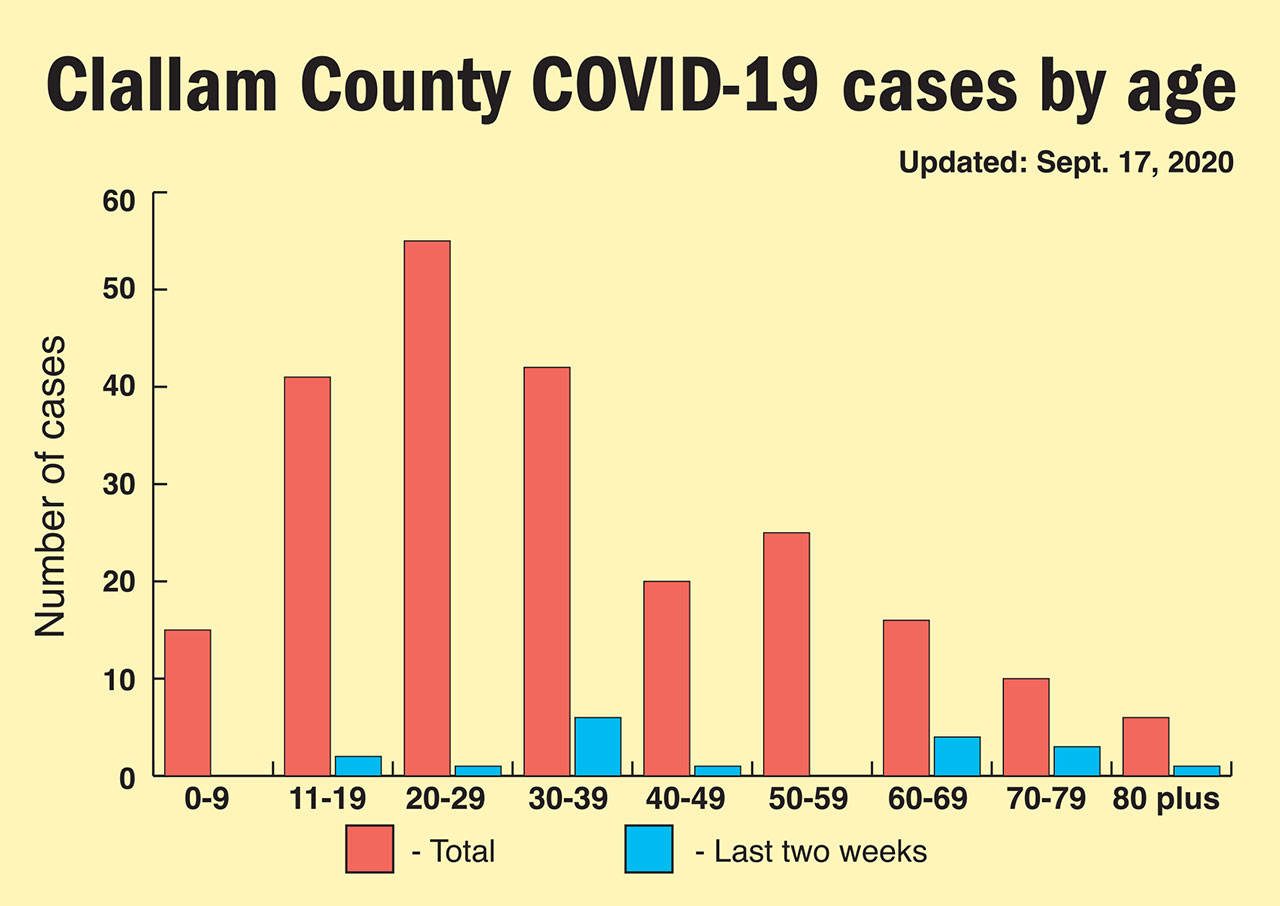 Clallam County COVID-19 cases by age

Updated: Sept. 17, 2020

Number of cases

60
50
40
30
20
10
0

0-9
11-19
20-29
30-39
40-49
50-59
60-69
70-79
80 plus

- Total
- Last two weeks